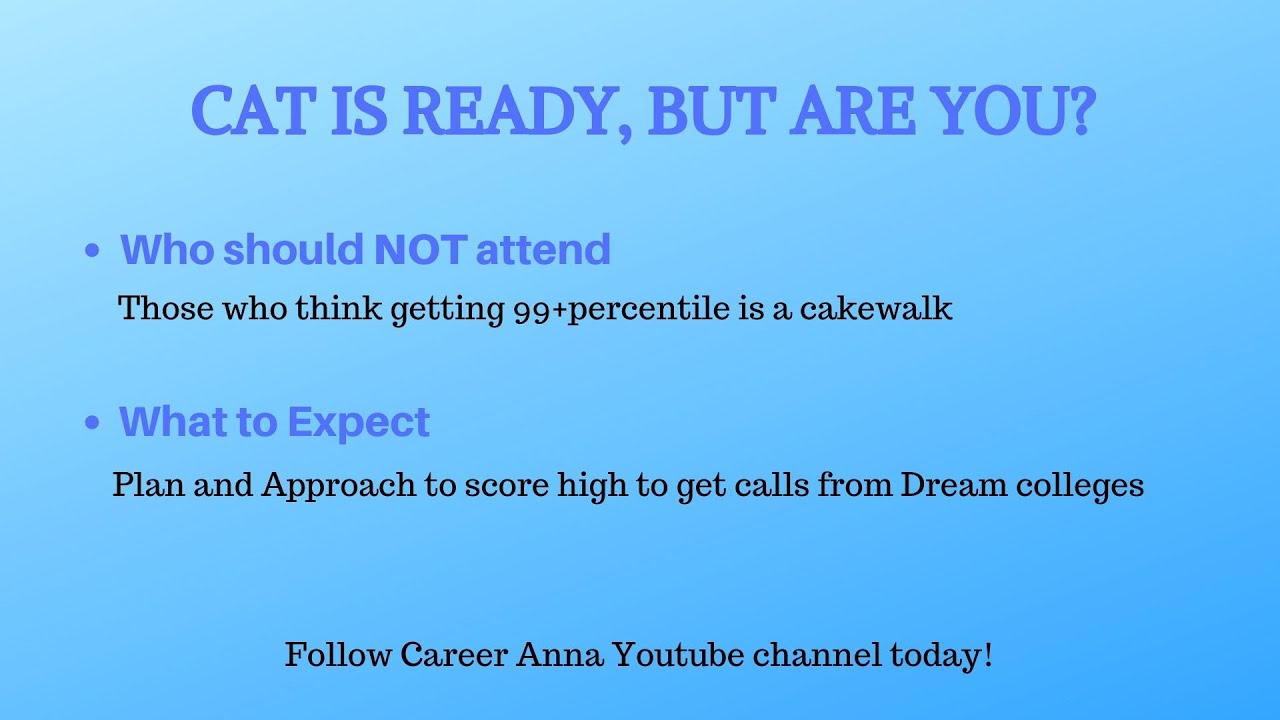 CAT IS READY, BUT ARE YOU?

• Who should NOT attend

Those who think getting 99+percentile is a cakewalk

• What to Expect

Plan and Approach to score high to get calls from Dream colleges

Follow Career Anna Youtube channel today!